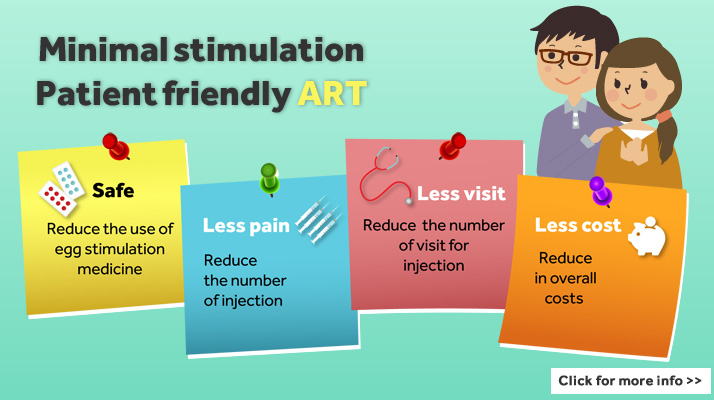 Minimal stimulation
Patient friendly ART

Safe

Reduce the use of egg stimulation medicine

Less pain

Reduce the number of injection

Less visit

Reduce the number of visit for injection

Less cost

Reduce in overall costs

Click for more info >>